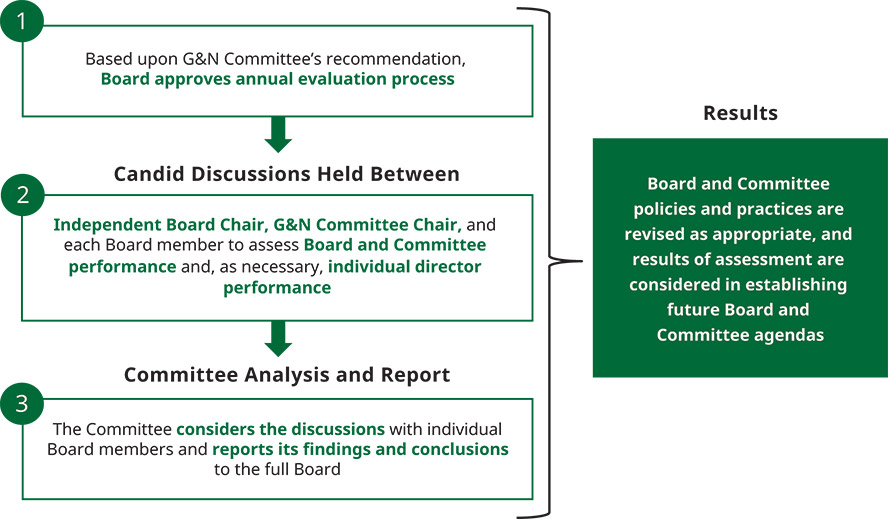 1

Based upon G&N Committee's recommendation, Board approves annual evaluation process

Candid Discussions Held Between

2

Independent Board Chair, G&N Committee Chair, and each Board member to assess Board and Committee performance and, as necessary, individual director performance

Committee Analysis and Report

3

The Committee considers the discussions with individual Board members and reports its findings and conclusions to the full Board

Results

Board and Committee policies and practices are revised as appropriate, and results of assessment are considered in establishing future Board and Committee agendas